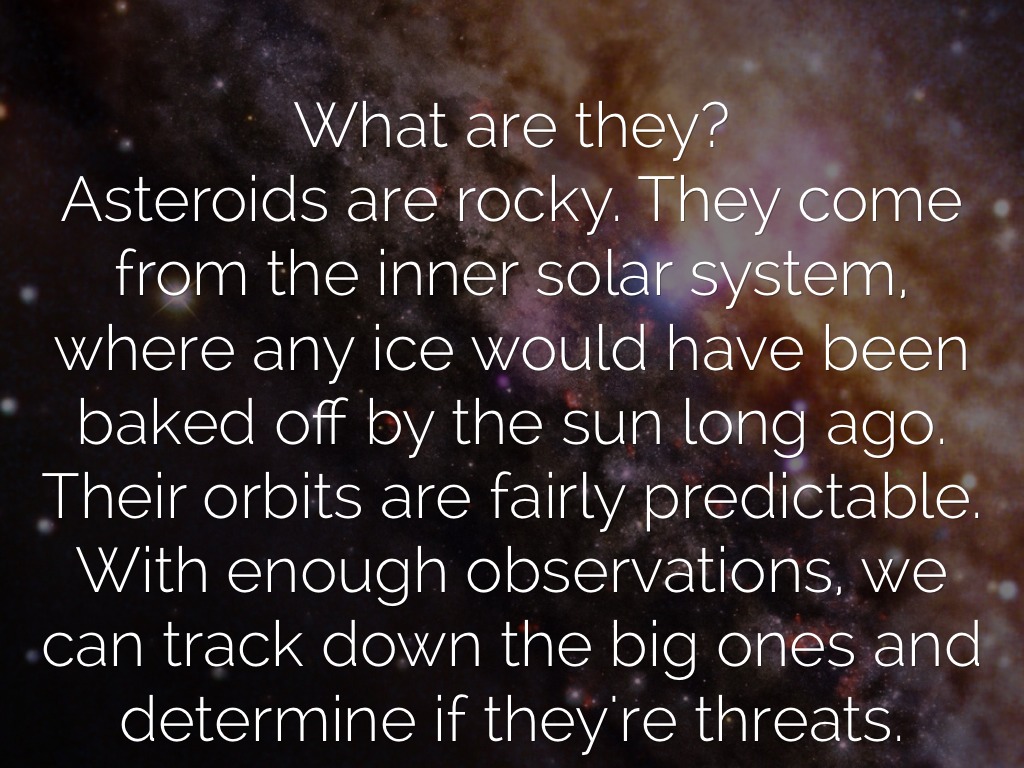 What are they?
Asteroids are rocky. They come from the inner solar system, where any ice would have been baked off by the sun long ago. Their orbits are fairly predictable. With enough observations, we can track down the big ones and determine if they're threats.